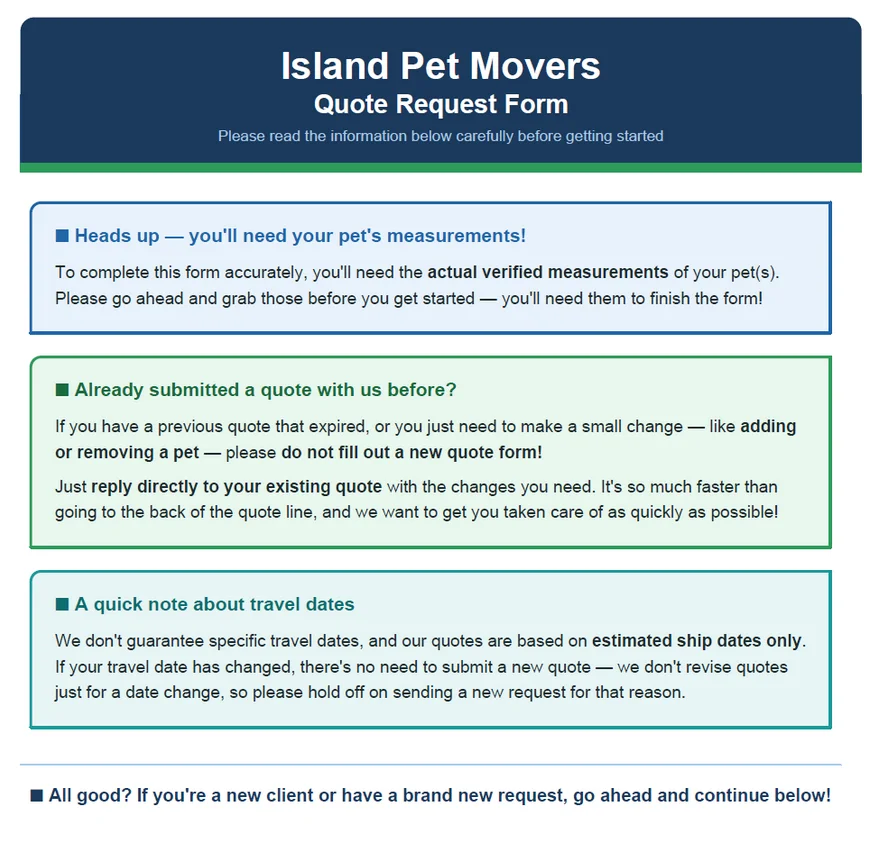 Island Pet Movers
Quote Request Form
Please read the information below carefully before getting started

■ Heads up — you'll need your pet's measurements!

To complete this form accurately, you'll need the actual verified measurements of your pet(s). Please go ahead and grab those before you get started — you'll need them to finish the form!

■ Already submitted a quote with us before?

If you have a previous quote that expired, or you just need to make a small change — like adding or removing a pet — please do not fill out a new quote form!

Just reply directly to your existing quote with the changes you need. It's so much faster than going to the back of the quote line, and we want to get you taken care of as quickly as possible!

■ A quick note about travel dates

We don't guarantee specific travel dates, and our quotes are based on estimated ship dates only. If your travel date has changed, there's no need to submit a new quote — we don't revise quotes just for a date change, so please hold off on sending a new request for that reason.

■ All good? If you're a new client or have a brand new request, go ahead and continue below!